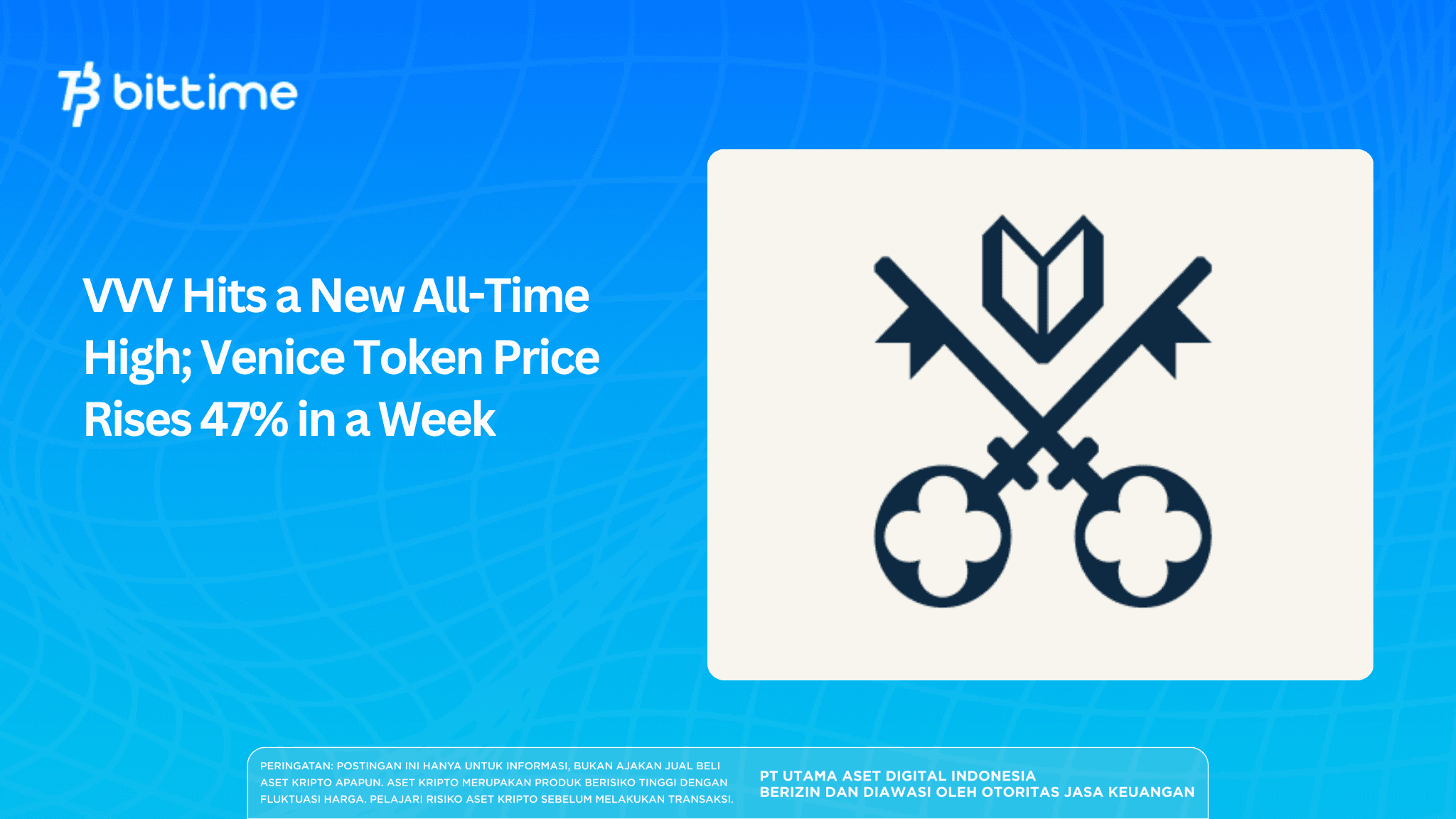 bittime

VVV Hits a New All-Time High; Venice Token Price Rises 47% in a Week

PERINGATAN: POSTINGAN INI HANYA UNTUK INFORMASI, BUKAN AJAKAN JUAL BELI ASET KRIPTO APAPUN. ASET KRIPTO MERUPAKAN PRODUK BERISIKO TINGGI DENGAN FLUKTUASI HARGA. PELAJARI RISIKO ASET KRIPTO SEBELUM MELAKUKAN TRANSAKSI.

PT UTAMA ASET DIGITAL INDONESIA
BERIZIN DAN DIAWASI OLEH OTORITAS JASA KEUANGAN